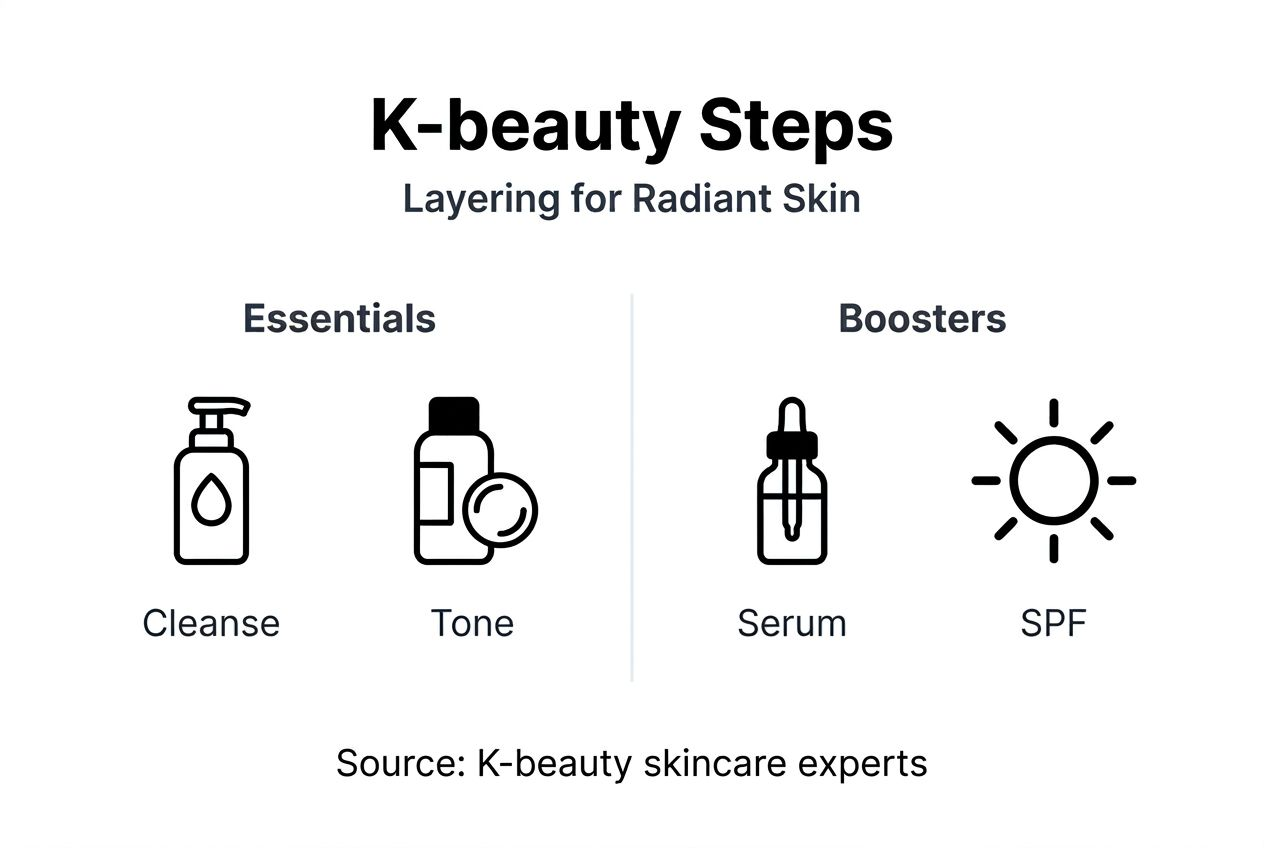 K-beauty Steps

Layering for Radiant Skin

Essentials

Cleanse

Tone

Boosters

Serum

SPF

Source: K-beauty skincare experts